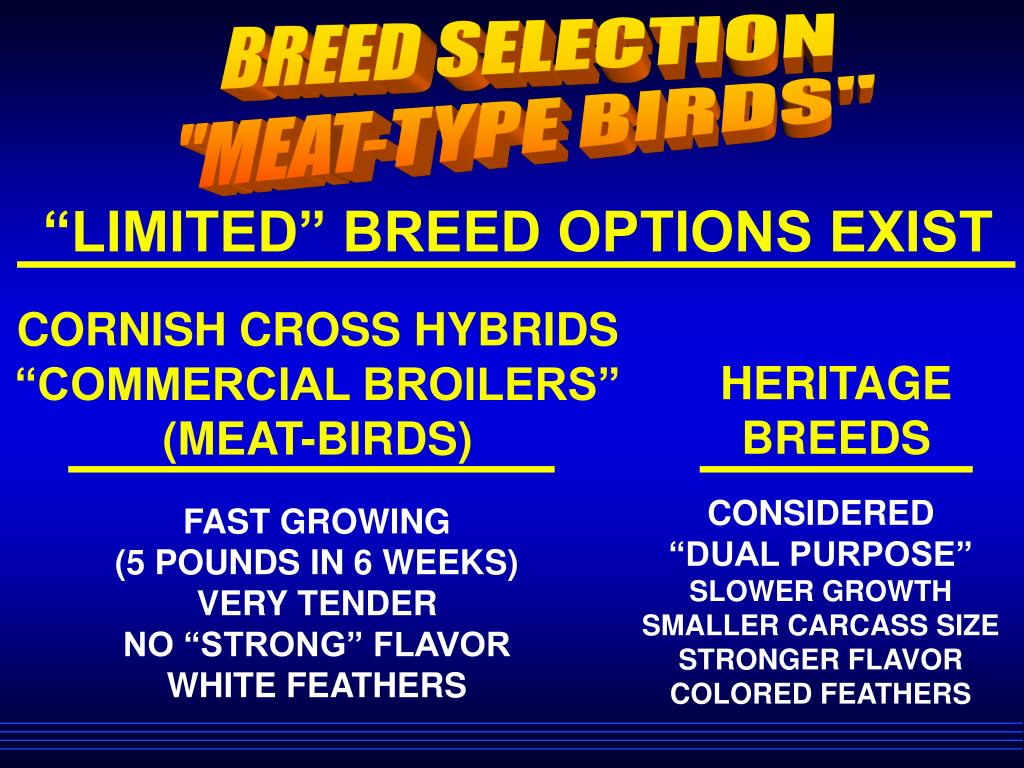 BREED SELECTION
"MEAT-TYPE BIRDS"

“LIMITED” BREED OPTIONS EXIST

CORNISH CROSS HYBRIDS
“COMMERCIAL BROILERS”
(MEAT-BIRDS)

FAST GROWING
(5 POUNDS IN 6 WEEKS)
VERY TENDER
NO “STRONG” FLAVOR
WHITE FEATHERS

HERITAGE
BREEDS

CONSIDERED
“DUAL PURPOSE”
SLOWER GROWTH
SMALLER CARCASS SIZE
STRONGER FLAVOR
COLORED FEATHERS